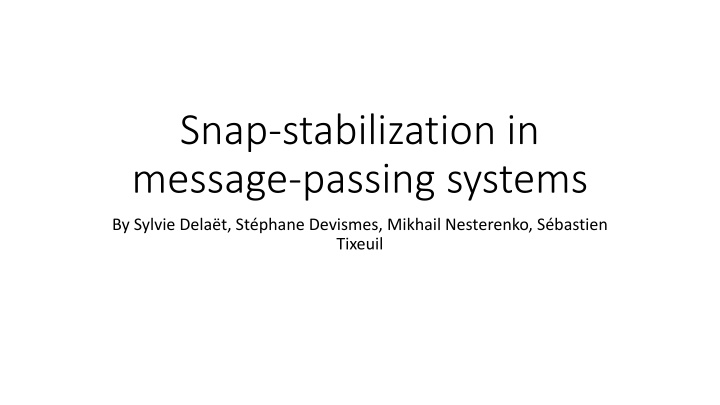 Snap-stabilization in message-passing systems

By Sylvie Delaët, Stéphane Devismes, Mikhail Nesterenko, Sébastien Tixeuil